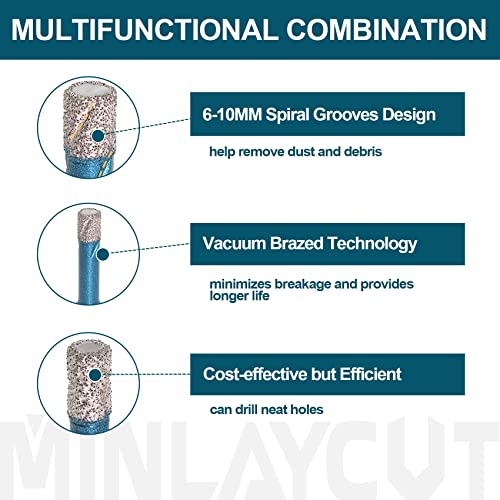 MULTIFUNCTIONAL COMBINATION

6-10MM Spiral Grooves Design

help remove dust and debris

Vacuum Brazed Technology

minimizes breakage and provides longer life

Cost-effective but Efficient

can drill neat holes

MINLAYCUT